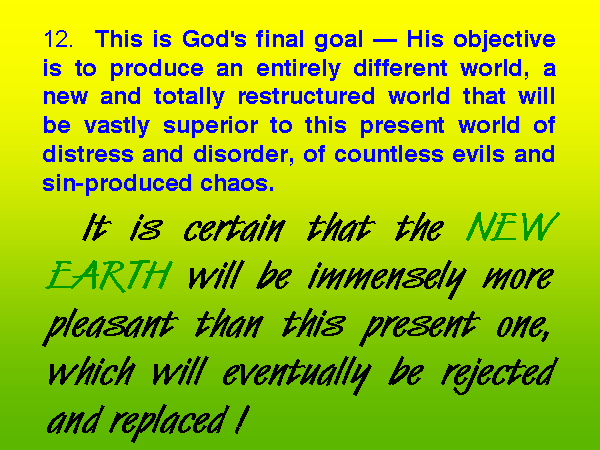 12. This is God's final goal — His objective is to produce an entirely different world, a new and totally restructured world that will be vastly superior to this present world of distress and disorder, of countless evils and sin-produced chaos.

It is certain that the NEW EARTH will be immensely more pleasant than this present one, which will eventually be rejected and replaced !